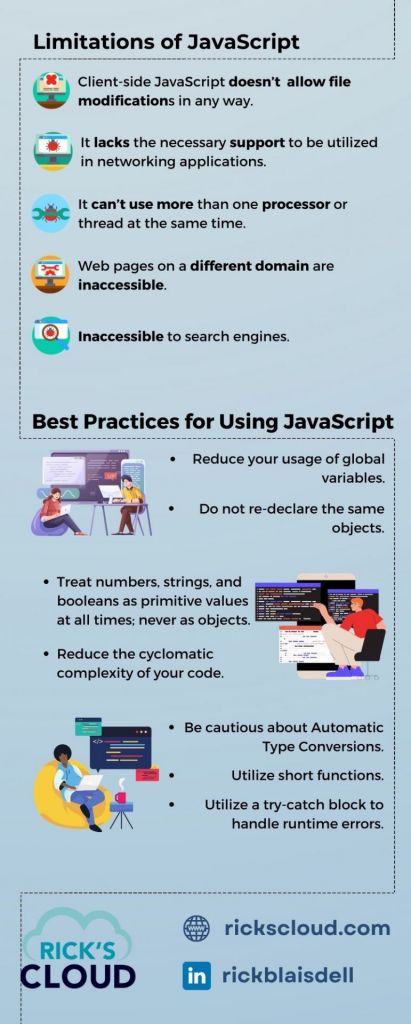 Limitations of JavaScript

Client-side JavaScript doesn't allow file modifications in any way.

It lacks the necessary support to be utilized in networking applications.

It can't use more than one processor or thread at the same time.

Web pages on a different domain are inaccessible.

Inaccessible to search engines.

Best Practices for Using JavaScript

• Reduce your usage of global variables.

• Do not re-declare the same objects.

• Treat numbers, strings, and booleans as primitive values at all times; never as objects.

• Reduce the cyclomatic complexity of your code.

• Be cautious about Automatic Type Conversions.

• Utilize short functions.

• Utilize a try-catch block to handle runtime errors.

RICK'S CLOUD

rickscloud.com

in rickblaisdell